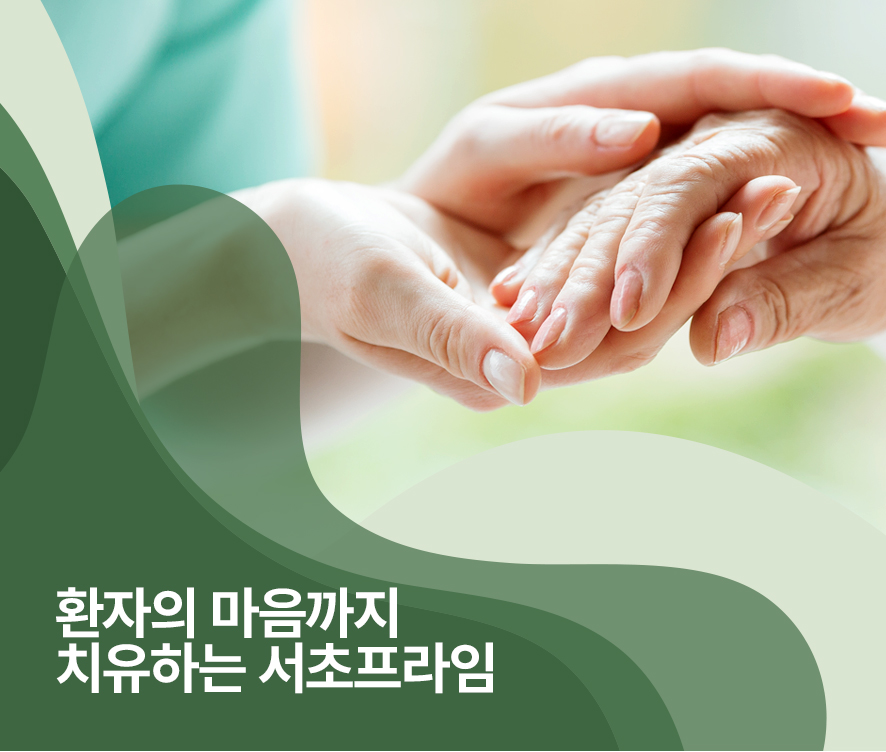 환자의 마음까지
치유하는 서초프라임